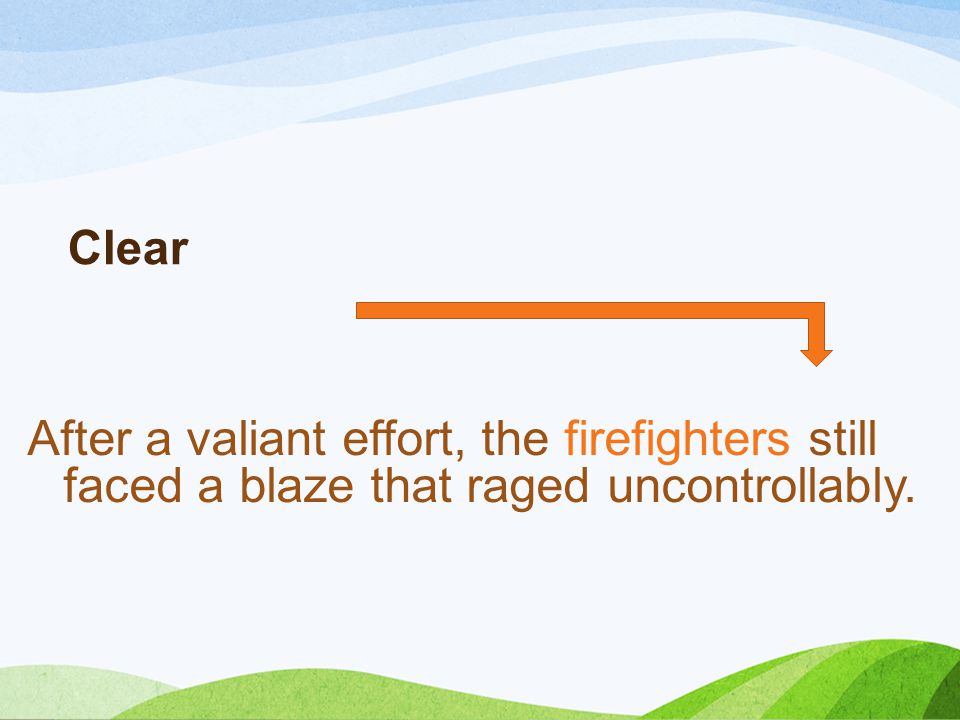 Clear

After a valiant effort, the firefighters still faced a blaze that raged uncontrollably.